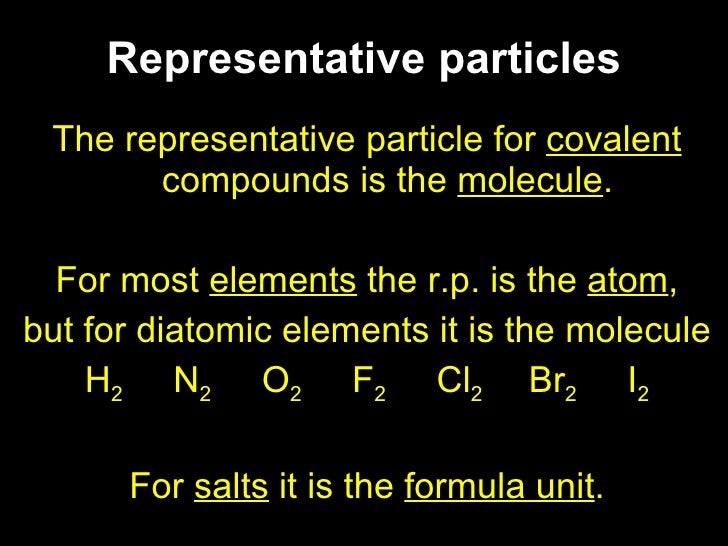 Representative particles

The representative particle for covalent compounds is the molecule.

For most elements the r.p. is the atom, but for diatomic elements it is the molecule

$H_2$ $N_2$ $O_2$ $F_2$ $Cl_2$ $Br_2$ $I_2$

For salts it is the formula unit.